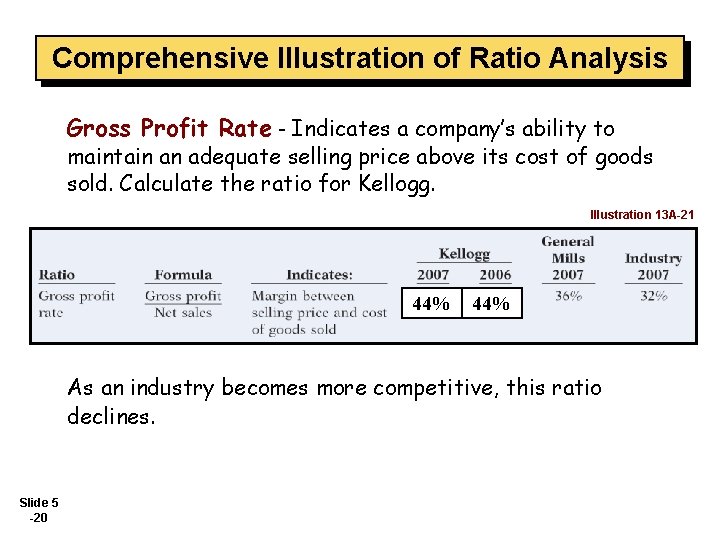 Comprehensive Illustration of Ratio Analysis

Gross Profit Rate - Indicates a company's ability to maintain an adequate selling price above its cost of goods sold. Calculate the ratio for Kellogg.

Illustration 13A-21

| Ratio | Formula | Indicates: | Kellogg 2007 | Kellogg 2006 | General Mills 2007 | Industry 2007 |
|---|---|---|---|---|---|---|
| Gross profit rate | $\frac{\text{Gross profit}}{\text{Net sales}}$ | Margin between selling price and cost of goods sold | 44% | 44% | 36% | 32% |

As an industry becomes more competitive, this ratio declines.

Slide 5 -20